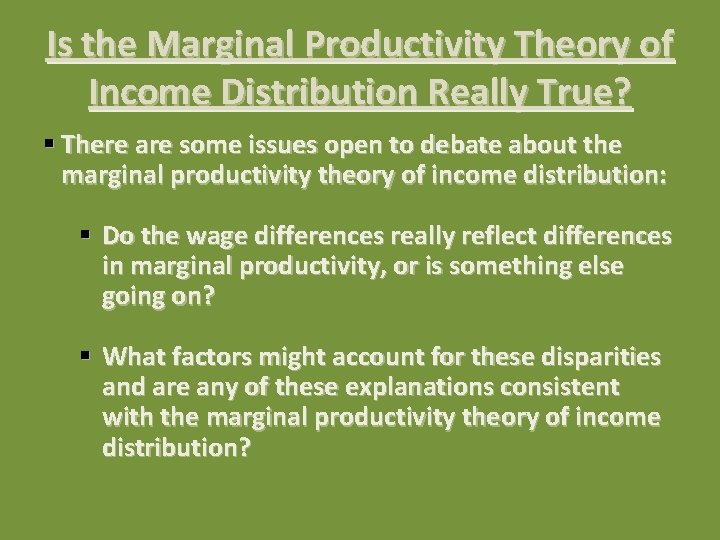 Is the Marginal Productivity Theory of Income Distribution Really True?

▪ There are some issues open to debate about the marginal productivity theory of income distribution:

▪ Do the wage differences really reflect differences in marginal productivity, or is something else going on?

▪ What factors might account for these disparities and are any of these explanations consistent with the marginal productivity theory of income distribution?